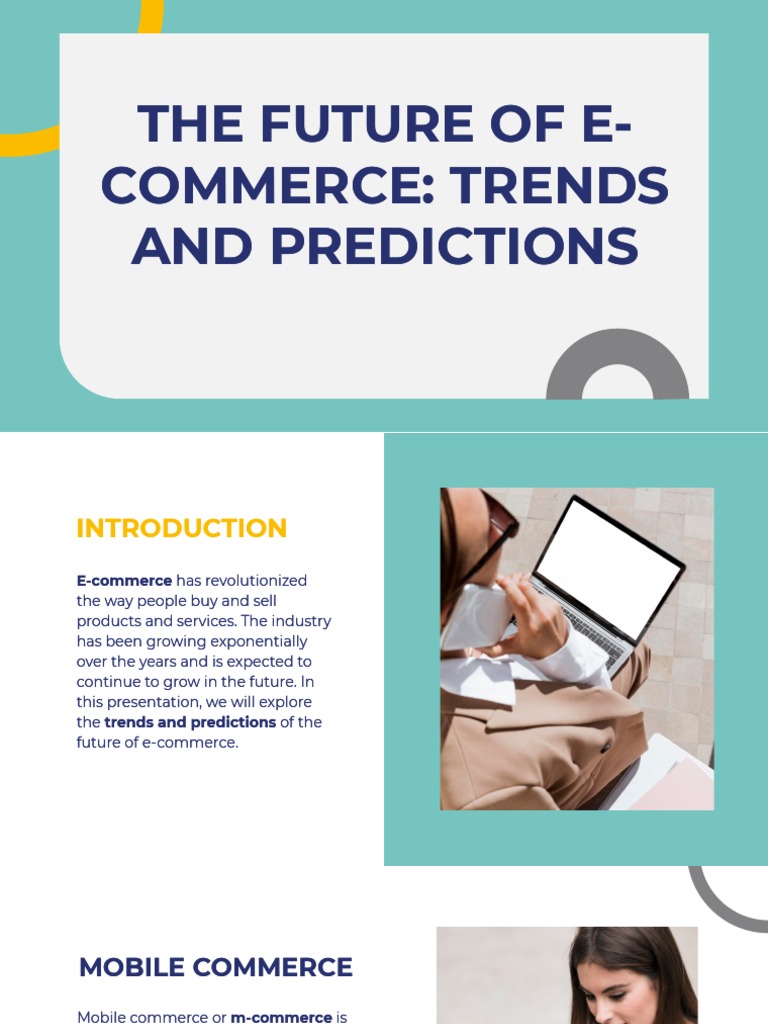 THE FUTURE OF E-COMMERCE: TRENDS AND PREDICTIONS

INTRODUCTION

E-commerce has revolutionized the way people buy and sell products and services. The industry has been growing exponentially over the years and is expected to continue to grow in the future. In this presentation, we will explore the trends and predictions of the future of e-commerce.

MOBILE COMMERCE

Mobile commerce or m-commerce is